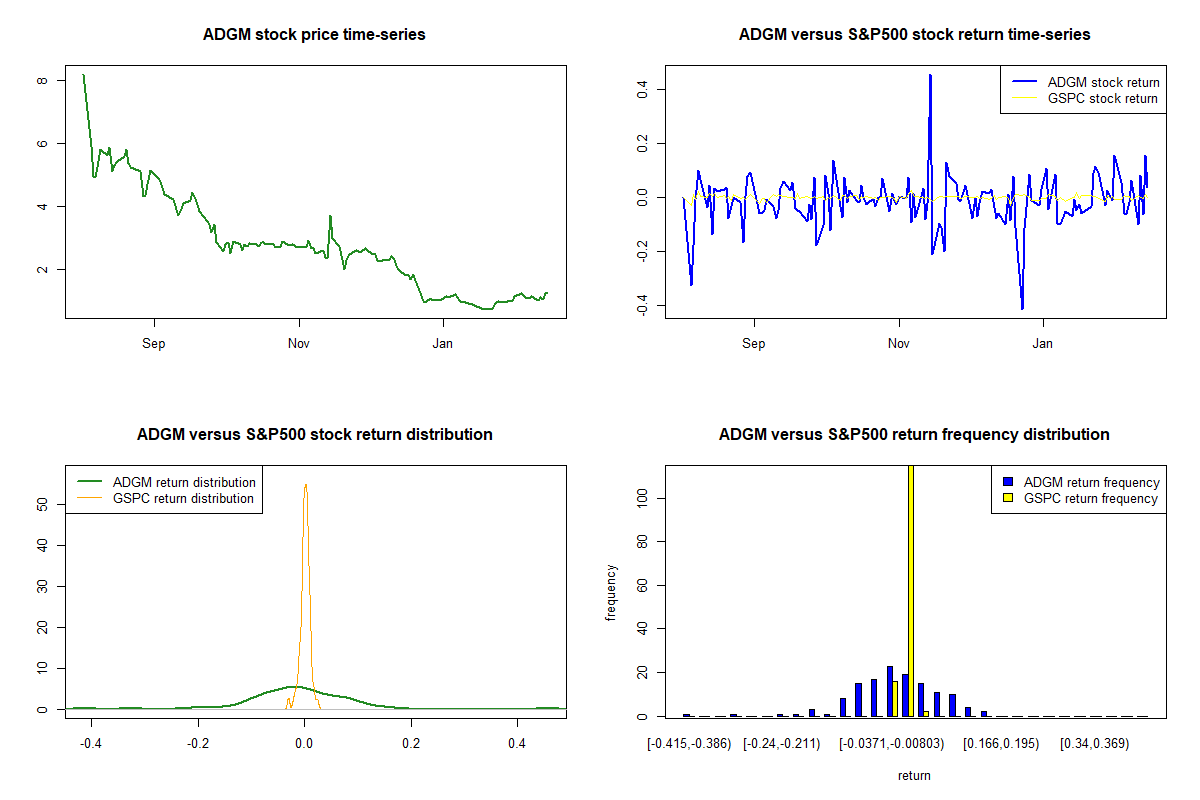 ADGM stock price time-series

8
6
4
2

Sep
Nov
Jan

ADGM versus S&P500 stock return time-series

ADGM stock return
GSPC stock return

0.4
0.2
0.0
-0.2
-0.4

Sep
Nov
Jan

ADGM versus S&P500 stock return distribution

ADGM return distribution
GSPC return distribution

50
40
30
20
10
0

-0.4
-0.2
0.0
0.2
0.4

ADGM versus S&P500 return frequency distribution

ADGM return frequency
GSPC return frequency

frequency

100
80
60
40
20
0

[-0.415,-0.386)
[-0.24,-0.211)
[-0.0371,-0.00803)
[0.166,0.195)
[0.34,0.369)

return